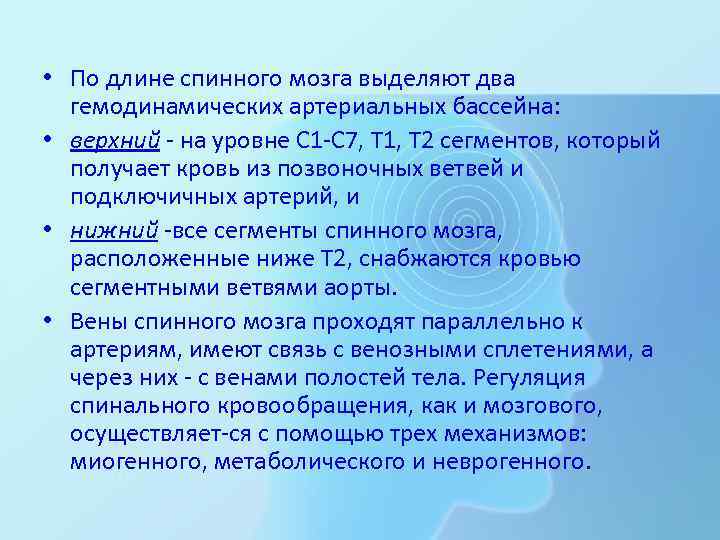 • По длине спинного мозга выделяют два гемодинамических артериальных бассейна:

• верхний - на уровне С1-С7, Т1, Т2 сегментов, который получает кровь из позвоночных ветвей и подключичных артерий, и

• нижний -все сегменты спинного мозга, расположенные ниже Т2, снабжаются кровью сегментными ветвями аорты.

• Вены спинного мозга проходят параллельно к артериям, имеют связь с венозными сплетениями, а через них - с венами полостей тела. Регуляция спинального кровообращения, как и мозгового, осуществляет-ся с помощью трех механизмов: миогенного, метаболического и неврогенного.